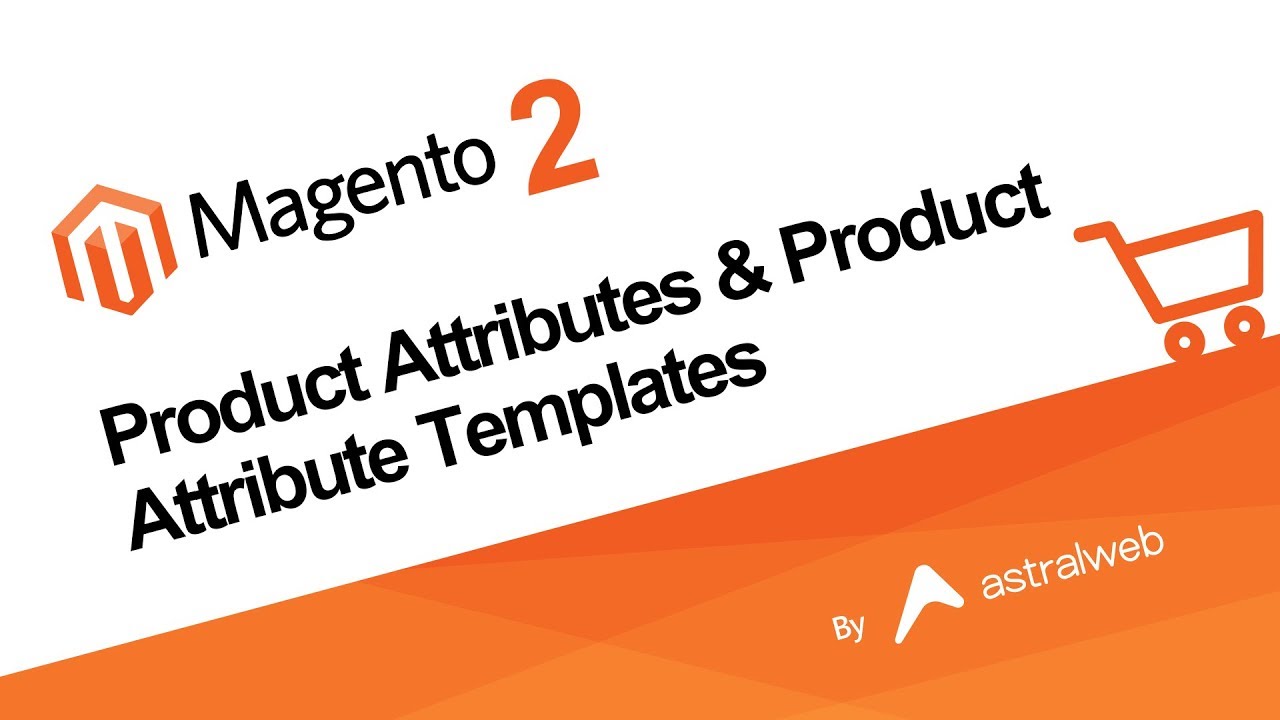 Magento 2

Product Attributes & Product Attribute Templates

By astralweb